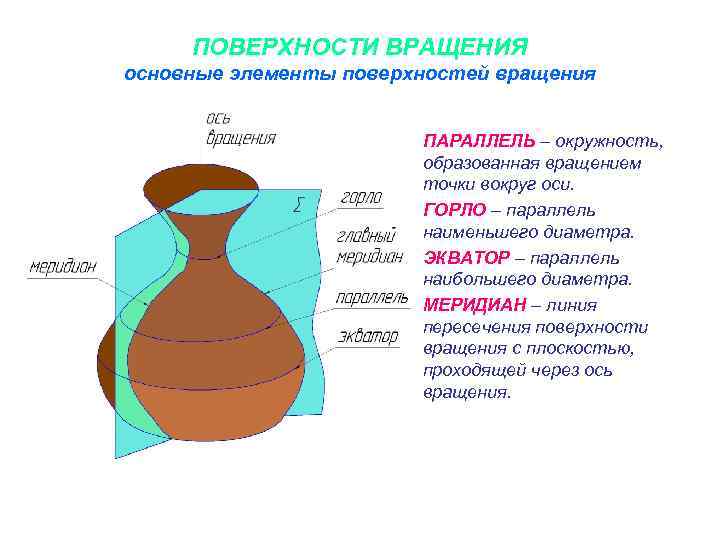 ПОВЕРХНОСТИ ВРАЩЕНИЯ
основные элементы поверхностей вращения

ось вращения

$\Sigma$

горло

главный меридиан

меридиан

параллель

экватор

ПАРАЛЛЕЛЬ – окружность, образованная вращением точки вокруг оси.

ГОРЛО – параллель наименьшего диаметра.

ЭКВАТОР – параллель наибольшего диаметра.

МЕРИДИАН – линия пересечения поверхности вращения с плоскостью, проходящей через ось вращения.